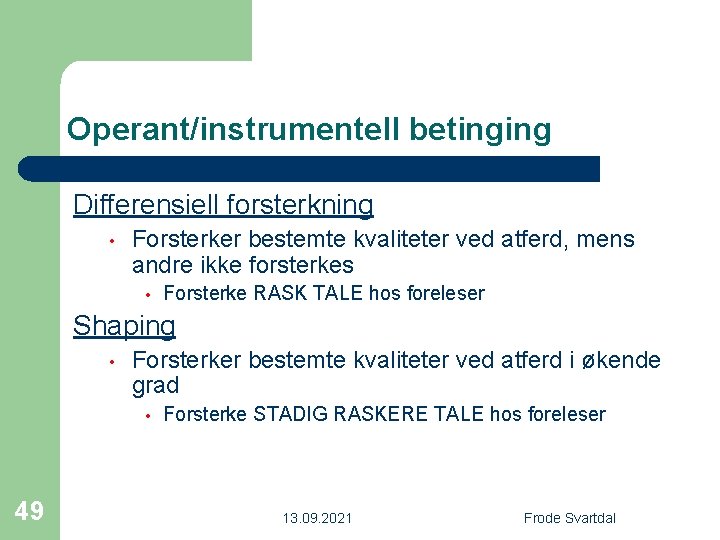 Operant/instrumentell betinging

Differensiell forsterkning

• Forsterker bestemte kvaliteter ved atferd, mens andre ikke forsterkes

• Forsterke RASK TALE hos foreleser

Shaping

• Forsterker bestemte kvaliteter ved atferd i økende grad

• Forsterke STADIG RASKERE TALE hos foreleser

49

13.09.2021

Frode Svartdal